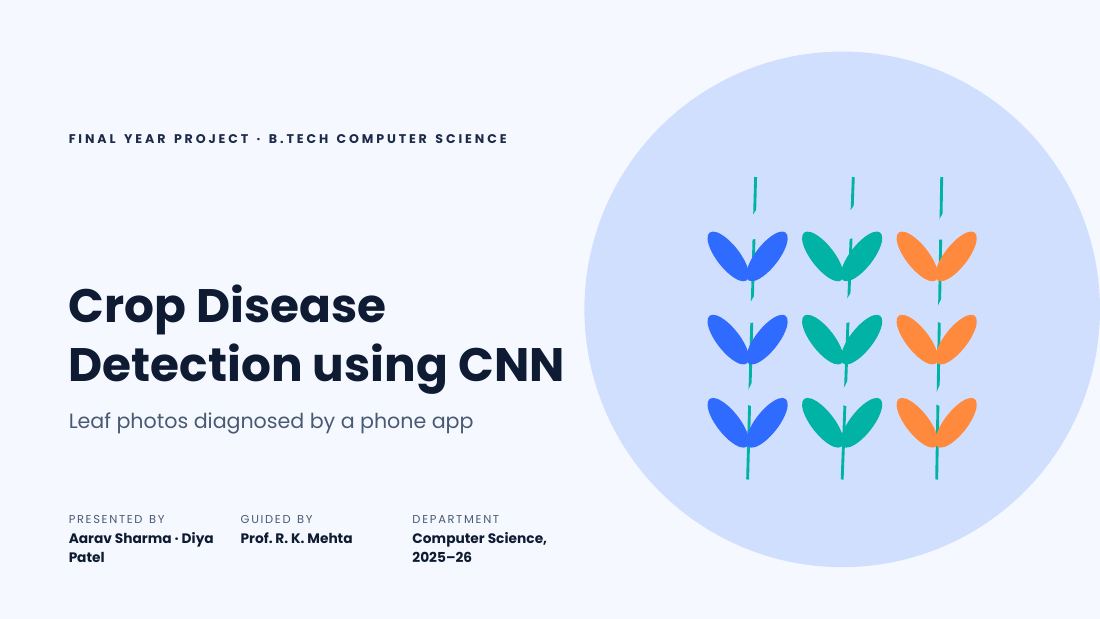 FINAL YEAR PROJECT · B.TECH COMPUTER SCIENCE

Crop Disease Detection using CNN

Leaf photos diagnosed by a phone app

PRESENTED BY
Aarav Sharma · Diya Patel

GUIDED BY
Prof. R. K. Mehta

DEPARTMENT
Computer Science, 2025–26